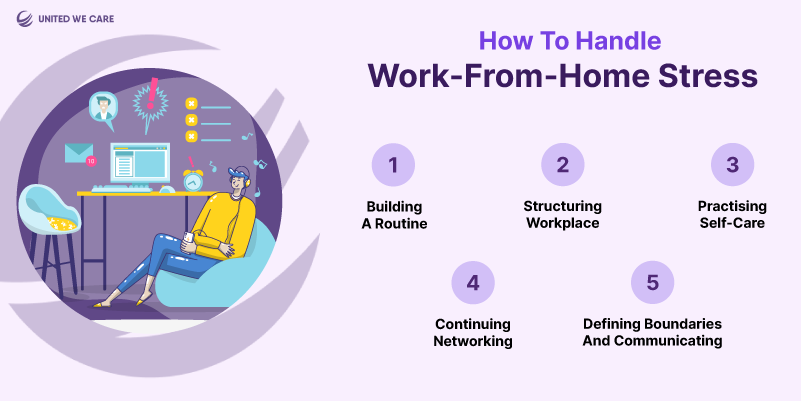 UNITED WE CARE

How To Handle
Work-From-Home Stress

10

1
Building A Routine

2
Structuring Workplace

3
Practising Self-Care

4
Continuing Networking

5
Defining Boundaries And Communicating